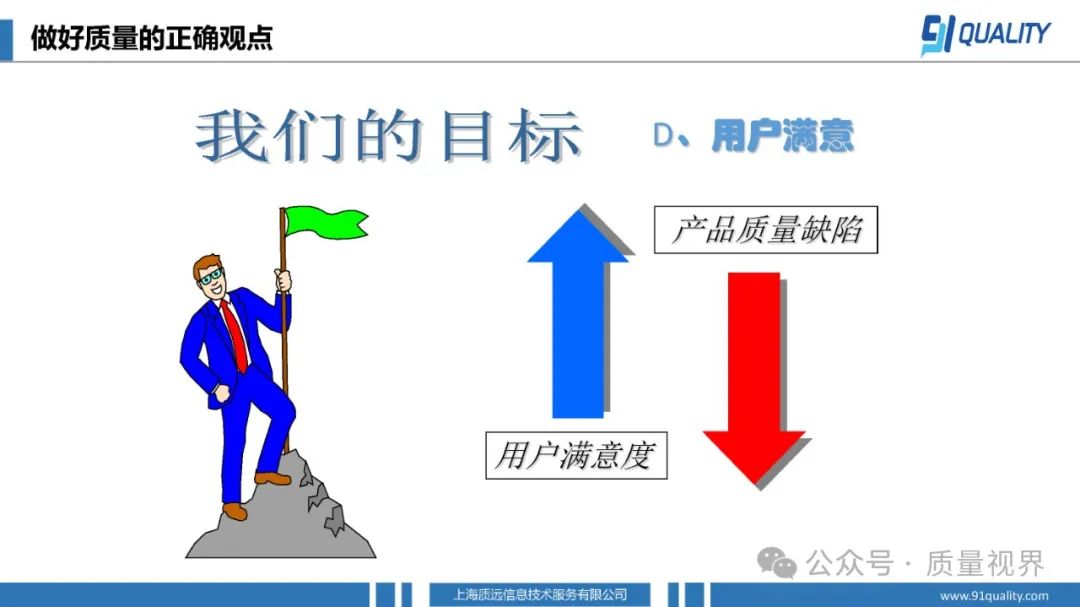 做好质量的正确观点

91 QUALITY

我们的目标

D、用户满意

产品质量缺陷

用户满意度

公众号 · 质量视界

上海质远信息技术服务有限公司

www.91quality.com